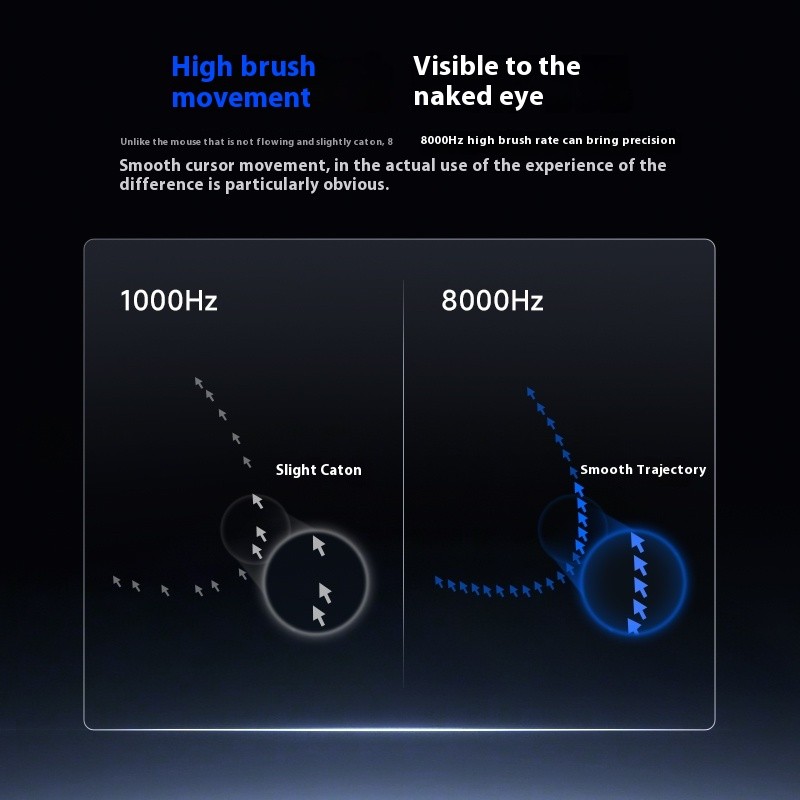 High brush movement

Visible to the naked eye

Unlike the mouse that is not flowing and slightly caton, 8 8000Hz high brush rate can bring precision

Smooth cursor movement, in the actual use of the experience of the difference is particularly obvious.

1000Hz

Slight Caton

8000Hz

Smooth Trajectory